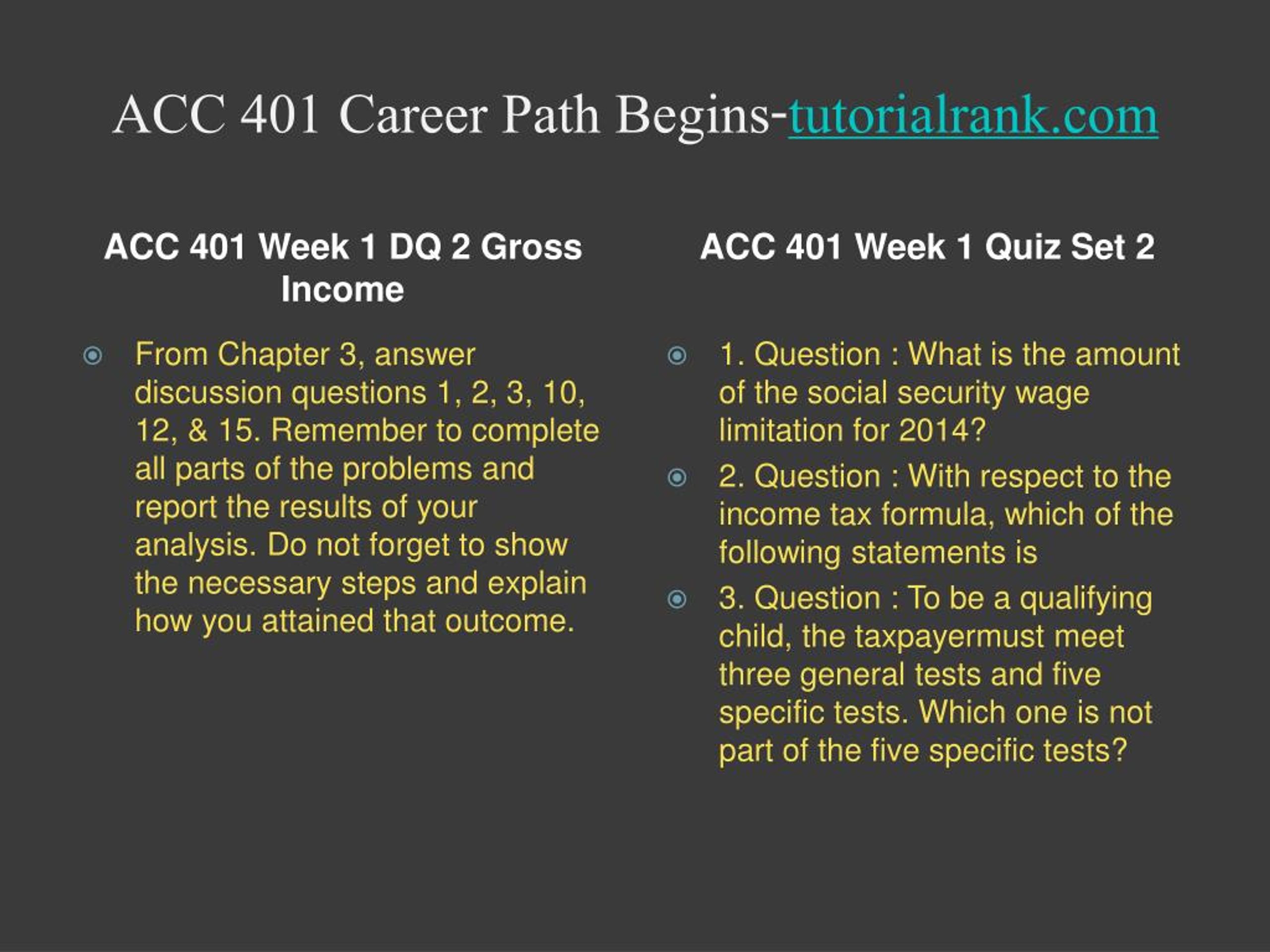 ACC 401 Career Path Begins-tutorialrank.com

ACC 401 Week 1 DQ 2 Gross Income

From Chapter 3, answer discussion questions 1, 2, 3, 10, 12, & 15. Remember to complete all parts of the problems and report the results of your analysis. Do not forget to show the necessary steps and explain how you attained that outcome.

ACC 401 Week 1 Quiz Set 2

1. Question : What is the amount of the social security wage limitation for 2014?

2. Question : With respect to the income tax formula, which of the following statements is

3. Question : To be a qualifying child, the taxpayermust meet three general tests and five specific tests. Which one is not part of the five specific tests?